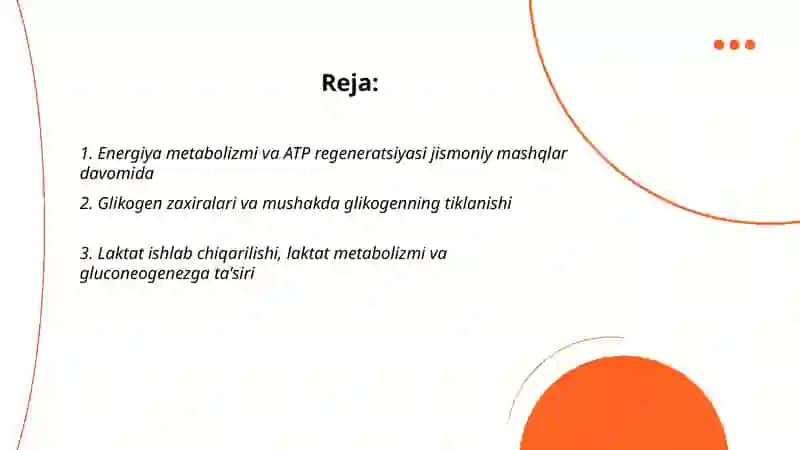 Reja:

1. Energiya metabolizmi va ATP regeneratsiyasi jismoniy mashqlar davomida

2. Glikogen zaxiralari va mushakda glikogenning tiklanishi

3. Laktat ishlab chiqarilishi, laktat metabolizmi va gluconeogenezga ta'siri